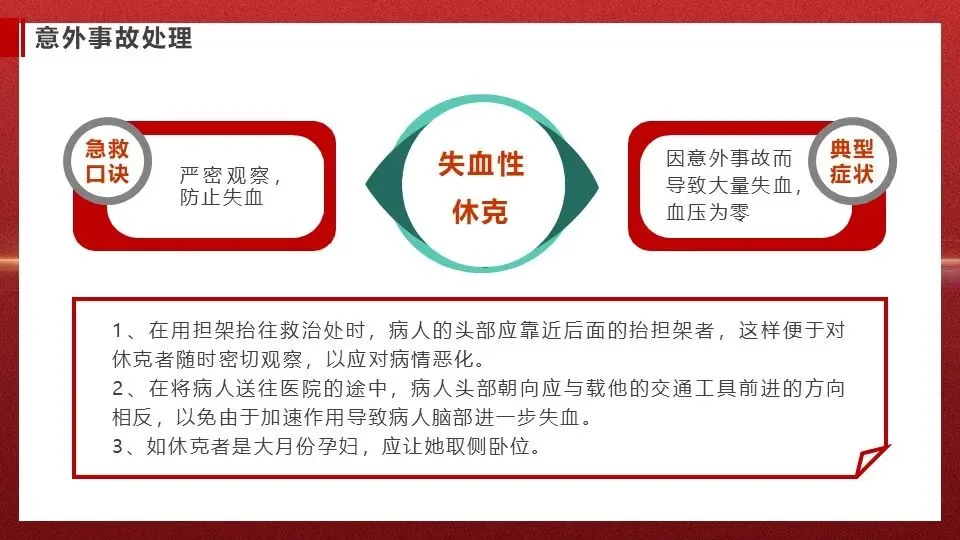 意外事故处理

急救口诀

严密观察，防止失血

失血性休克

因意外事故而导致大量失血，血压为零

典型症状

1、在用担架抬往救治处时，病人的头部应靠近后面的抬担架者，这样便于对休克者随时密切观察，以应对病情恶化。
2、在将病人送往医院的途中，病人头部朝向应与载他的交通工具前进的方向相反，以免由于加速作用导致病人脑部进一步失血。
3、如休克者是大月份孕妇，应让她取侧卧位。